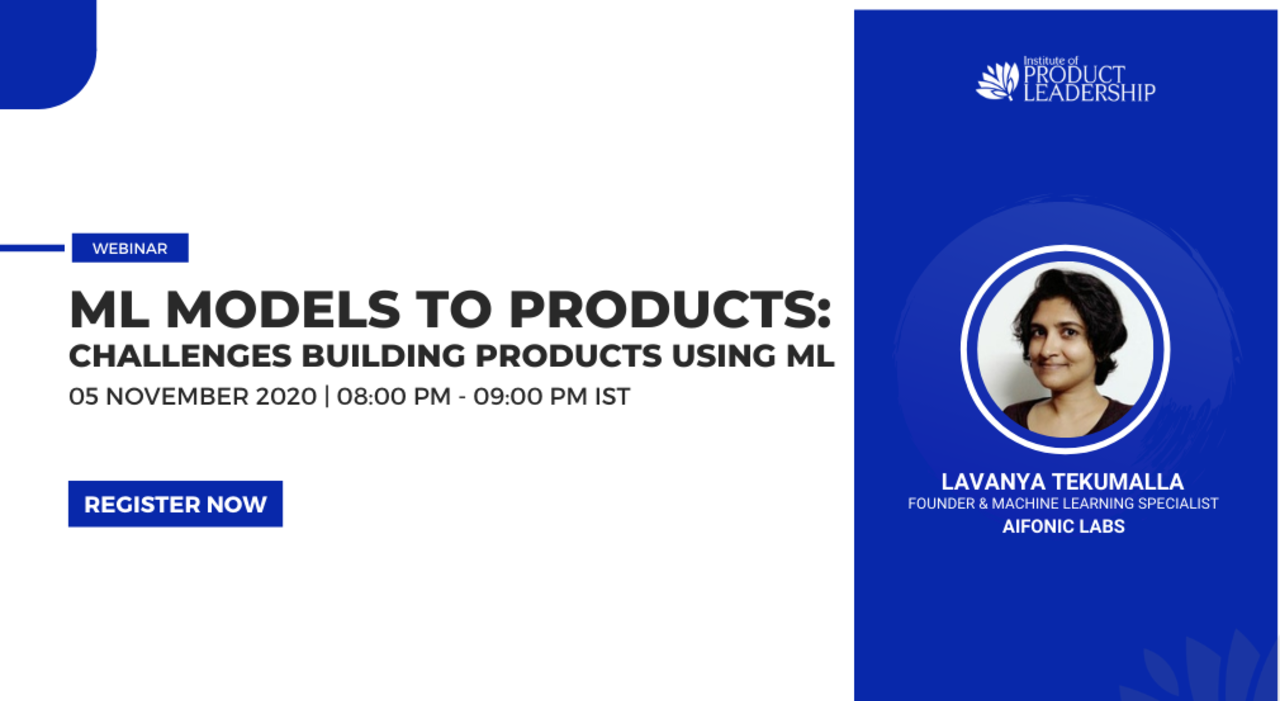 WEBINAR

ML MODELS TO PRODUCTS:
CHALLENGES BUILDING PRODUCTS USING ML

05 NOVEMBER 2020 | 08:00 PM - 09:00 PM IST

REGISTER NOW

Institute of PRODUCT LEADERSHIP

LAVANYA TEKUMALLA
FOUNDER & MACHINE LEARNING SPECIALIST
AIFONIC LABS